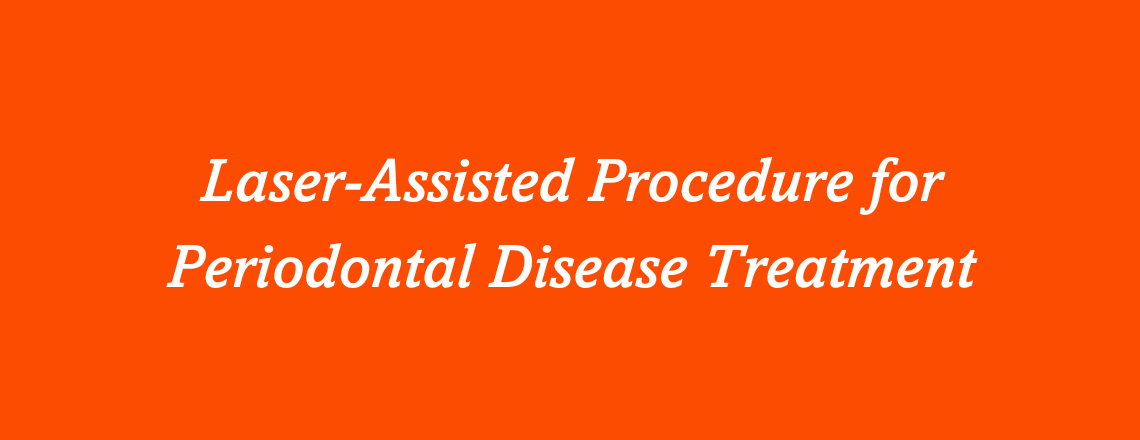 Laser-Assisted Procedure for Periodontal Disease Treatment